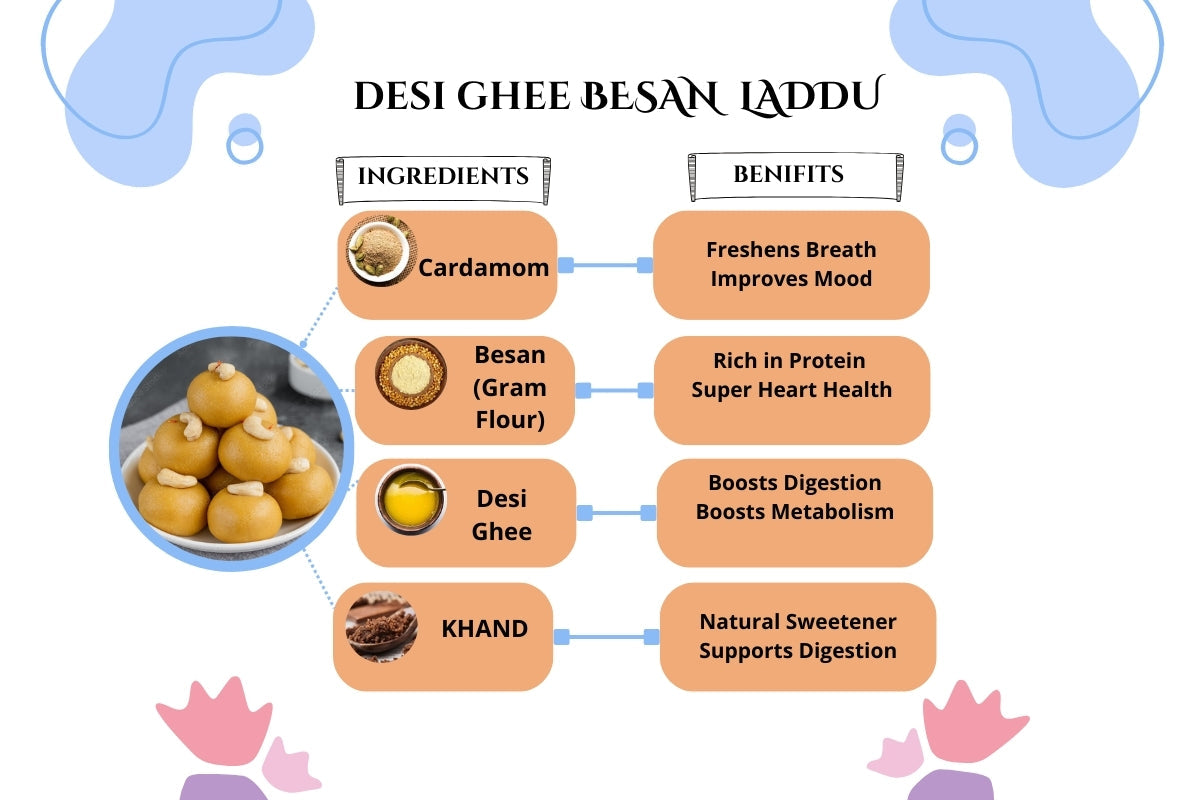 DESI GHEE BESAN LADDU

INGREDIENTS

BENIFITS

Cardamom

Freshens Breath
Improves Mood

Besan (Gram Flour)

Rich in Protein
Super Heart Health

Desi Ghee

Boosts Digestion
Boosts Metabolism

KHAND

Natural Sweetener
Supports Digestion